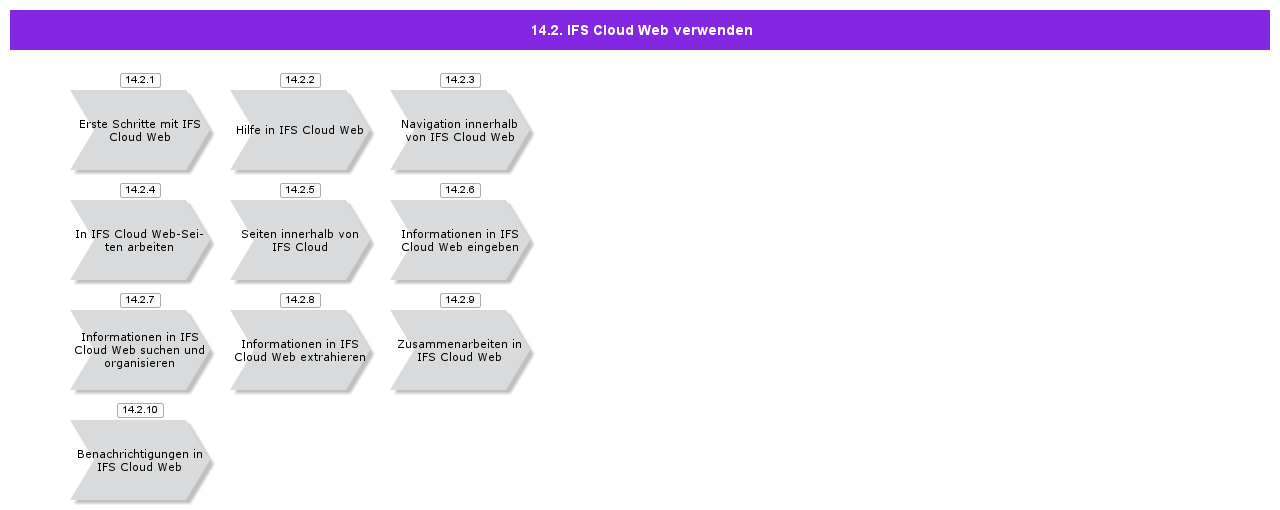 14.2. IFS Cloud Web verwenden

14.2.1
Erste Schritte mit IFS Cloud Web

14.2.2
Hilfe in IFS Cloud Web

14.2.3
Navigation innerhalb von IFS Cloud Web

14.2.4
In IFS Cloud Web-Seiten arbeiten

14.2.5
Seiten innerhalb von IFS Cloud

14.2.6
Informationen in IFS Cloud Web eingeben

14.2.7
Informationen in IFS Cloud Web suchen und organisieren

14.2.8
Informationen in IFS Cloud Web extrahieren

14.2.9
Zusammenarbeiten in IFS Cloud Web

14.2.10
Benachrichtigungen in IFS Cloud Web